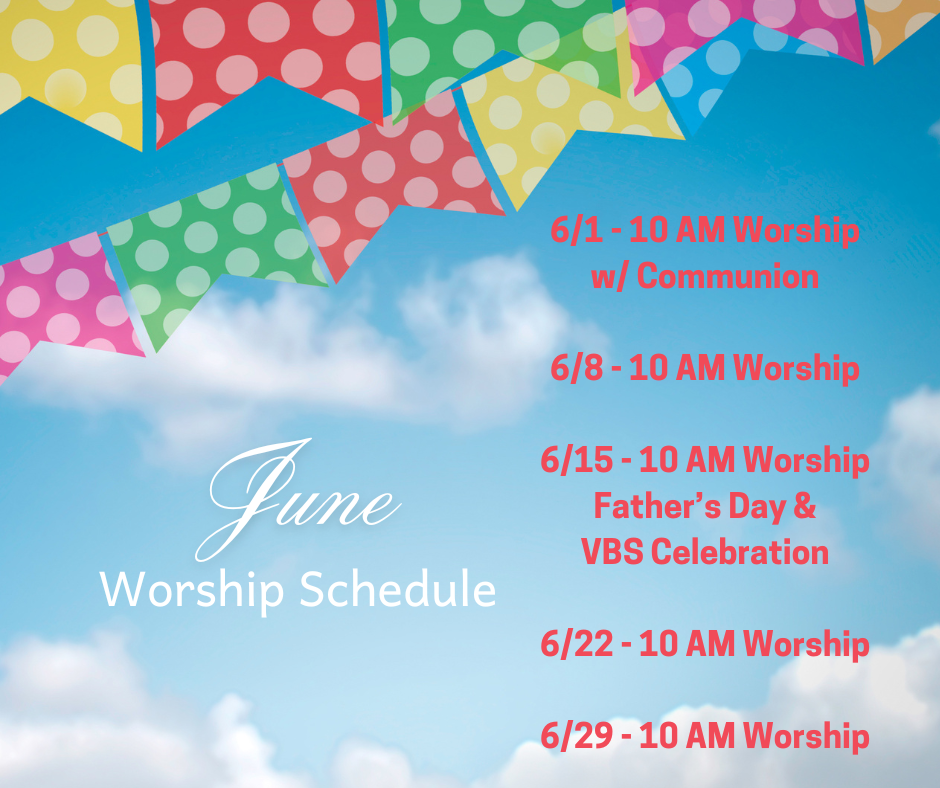 June
Worship Schedule

6/1 - 10 AM Worship w/ Communion

6/8 - 10 AM Worship

6/15 - 10 AM Worship Father's Day & VBS Celebration

6/22 - 10 AM Worship

6/29 - 10 AM Worship